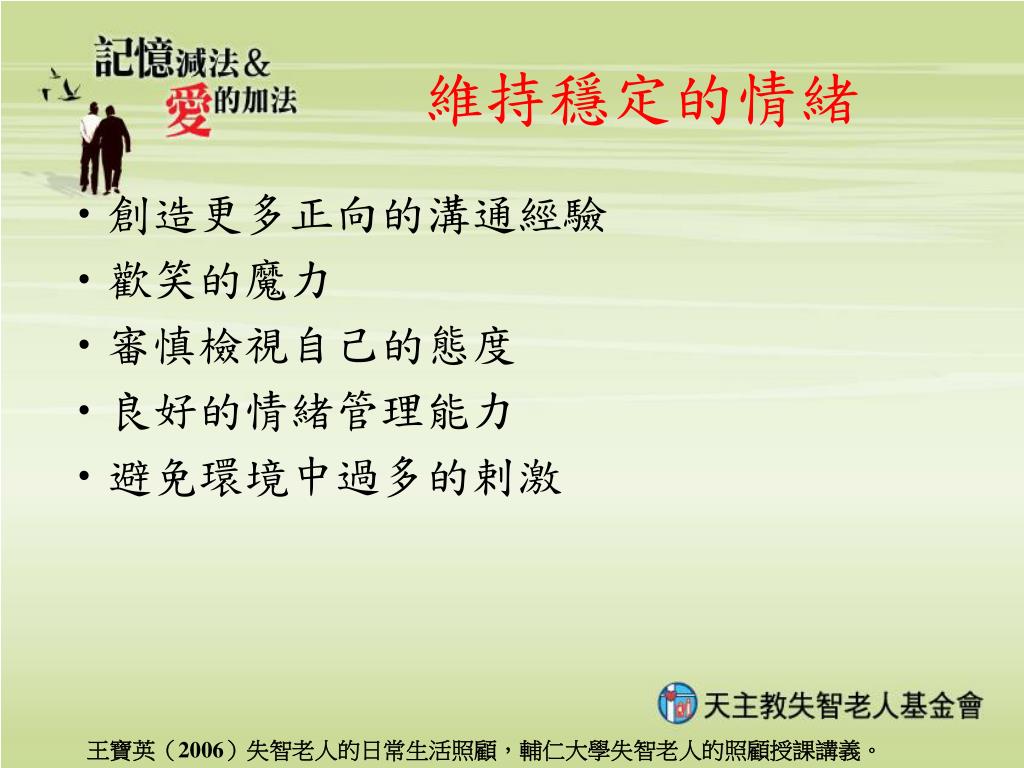 記憶減法&
愛的加法

維持穩定的情緒

• 創造更多正向的溝通經驗
• 歡笑的魔力
• 審慎檢視自己的態度
• 良好的情緒管理能力
• 避免環境中過多的刺激

天主教失智老人基金會

王寶英（2006）失智老人的日常生活照顧，輔仁大學失智老人的照顧授課講義。